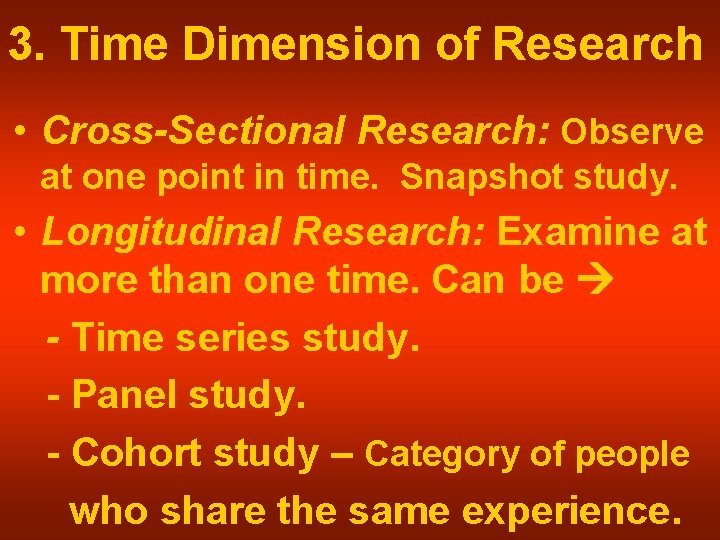 3. Time Dimension of Research

• Cross-Sectional Research: Observe at one point in time. Snapshot study.

• Longitudinal Research: Examine at more than one time. Can be →

- Time series study.

- Panel study.

- Cohort study – Category of people who share the same experience.